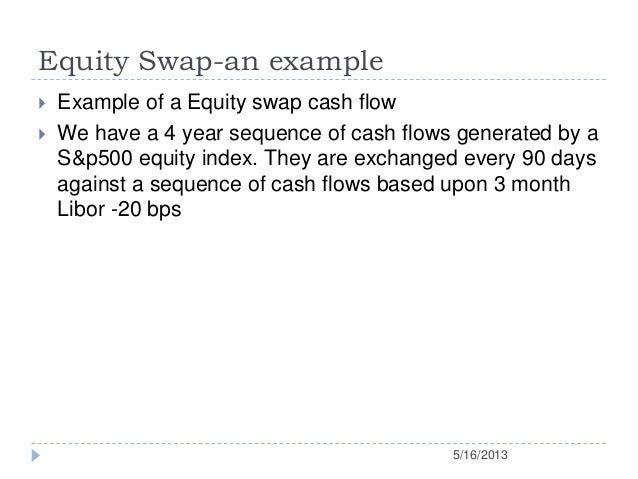 Equity Swap-an example

Example of a Equity swap cash flow

We have a 4 year sequence of cash flows generated by a S&p500 equity index. They are exchanged every 90 days against a sequence of cash flows based upon 3 month Libor -20 bps

5/16/2013